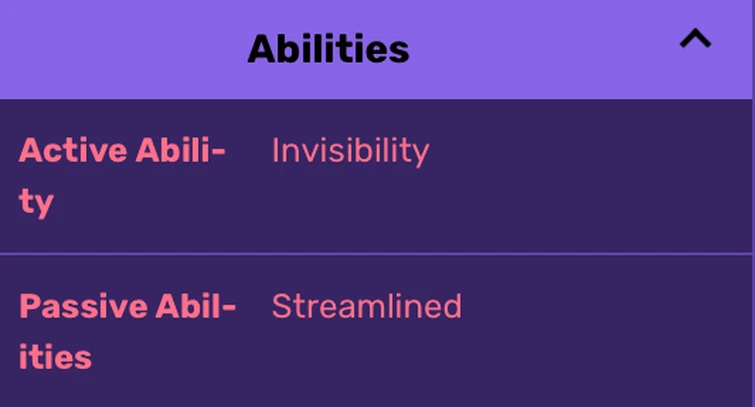 Abilities

| Active Ability | Invisibility |
|---|---|
| Passive Abilities | Streamlined |